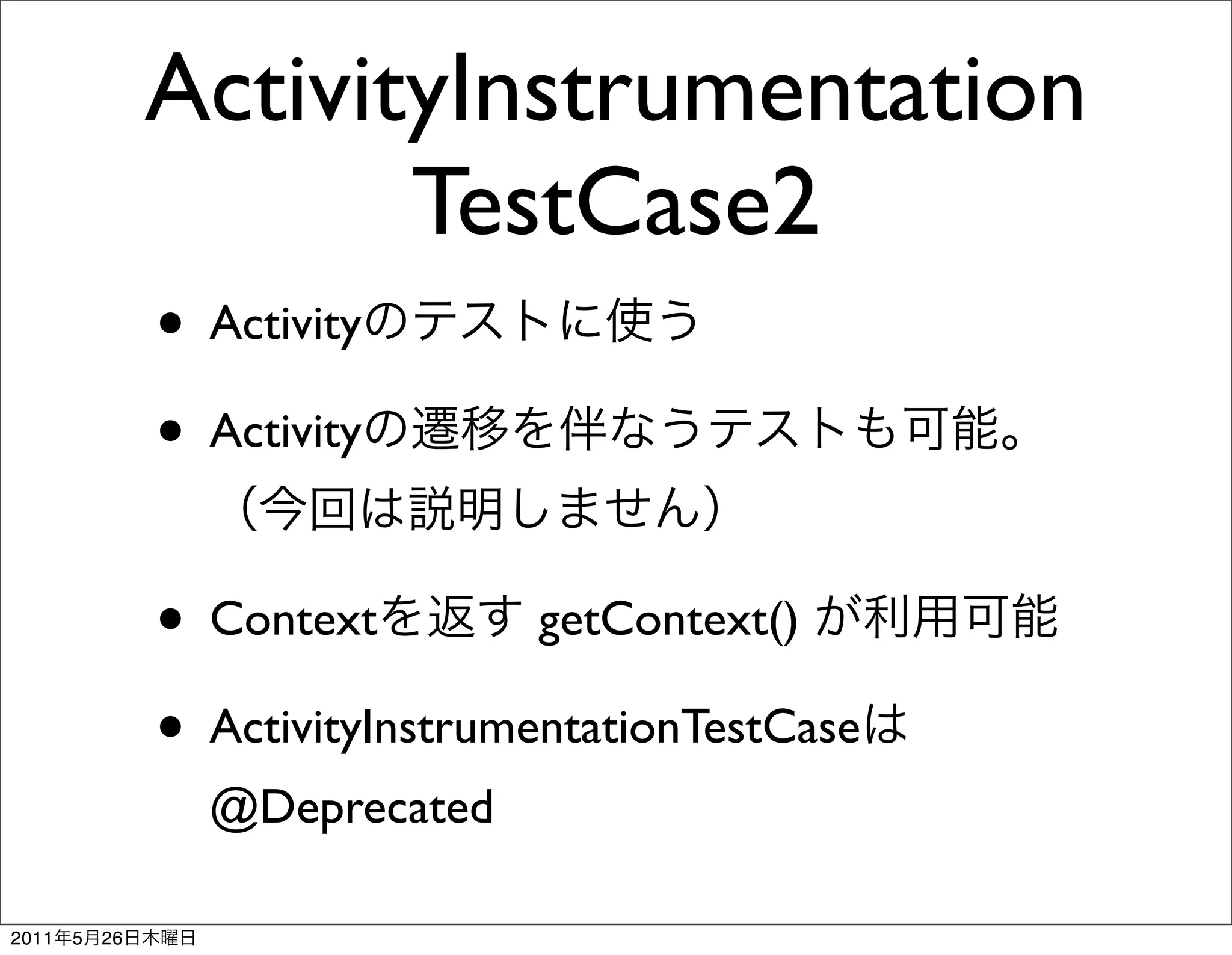 ActivityInstrumentation TestCase2

• Activityのテストに使う

• Activityの遷移を伴なうテストも可能。（今回は説明しません）

• Contextを返す getContext() が利用可能

• ActivityInstrumentationTestCaseは @Deprecated

2011年5月26日木曜日